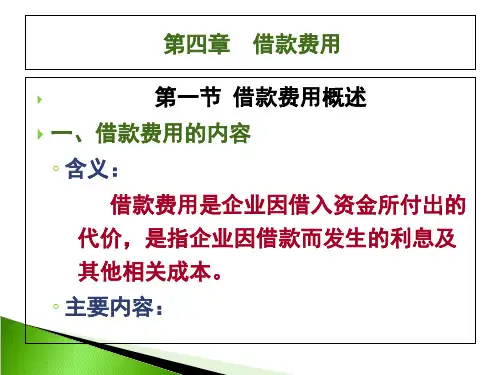 第四章　借款费用

第一节 借款费用概述

一、借款费用的内容

含义：

借款费用是企业因借入资金所付出的代价，是指企业因借款而发生的利息及其他相关成本。

主要内容：